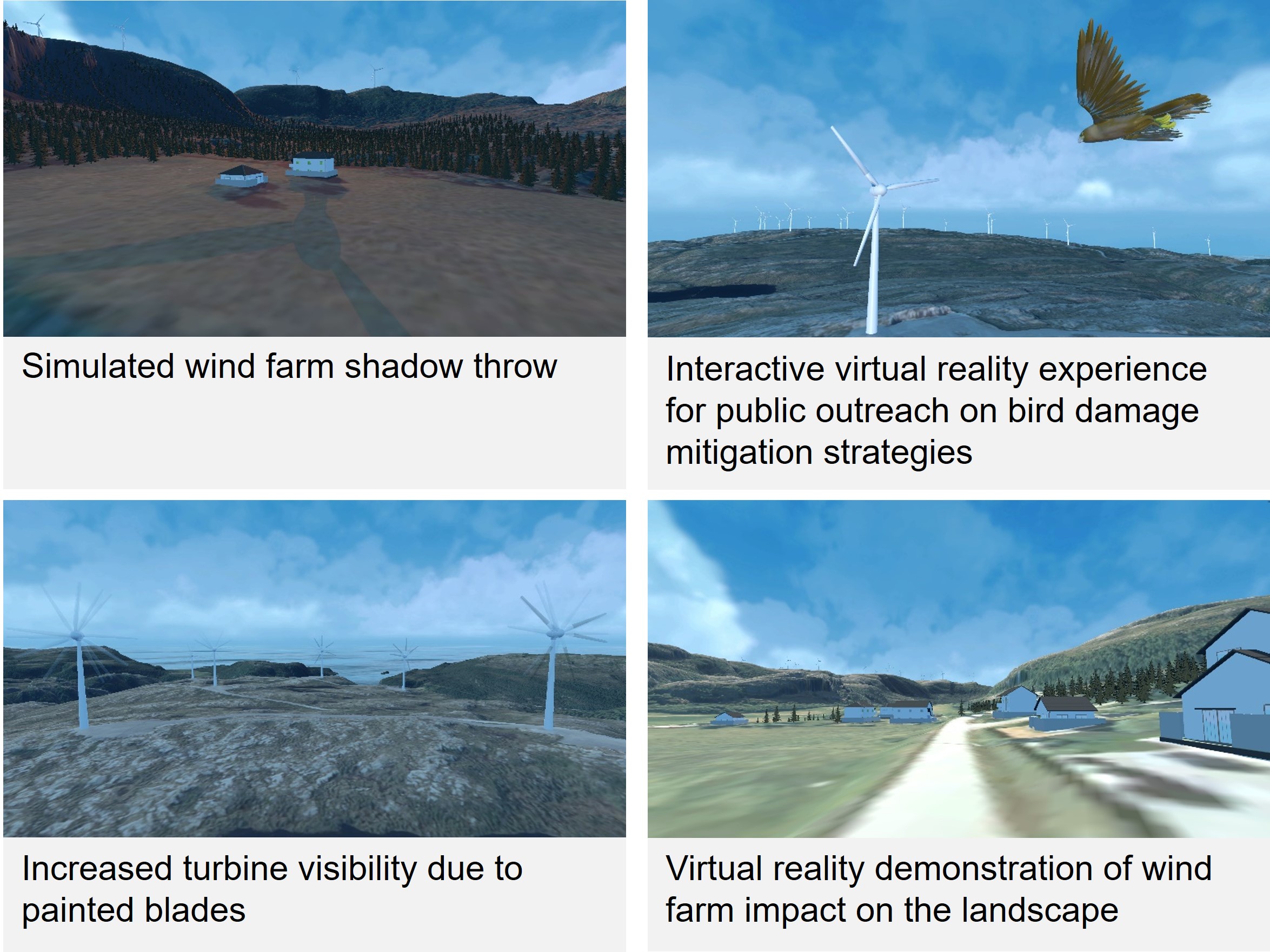 Simulated wind farm shadow throw

Interactive virtual reality experience for public outreach on bird damage mitigation strategies

Increased turbine visibility due to painted blades

Virtual reality demonstration of wind farm impact on the landscape